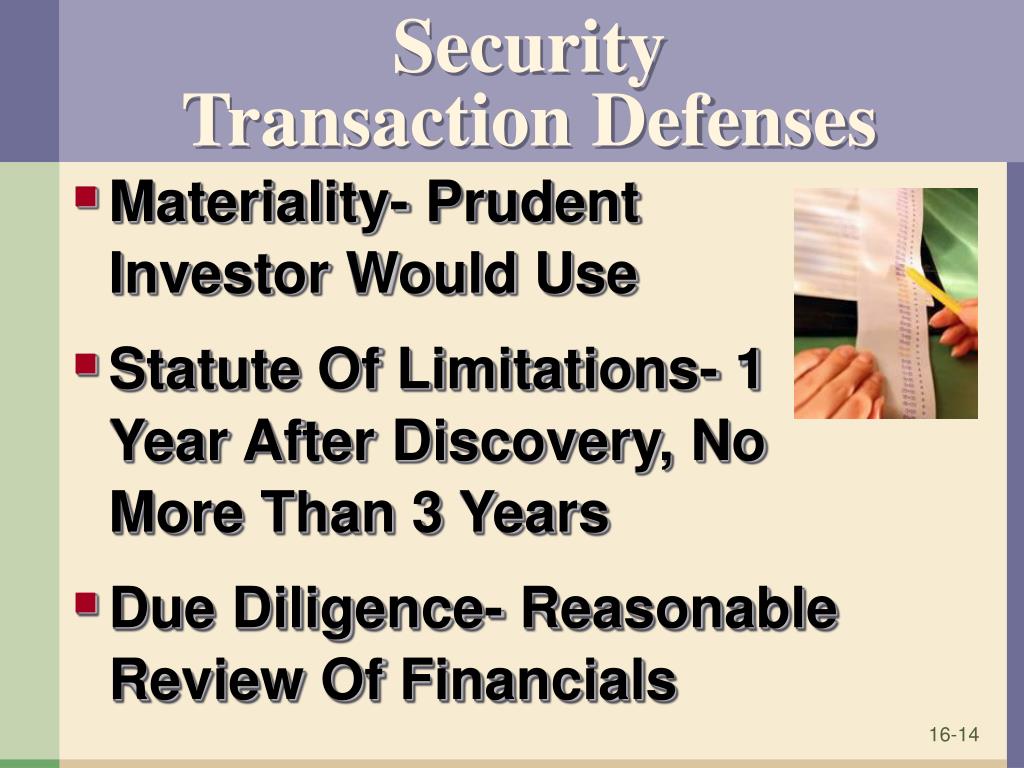 Security Transaction Defenses

Materiality- Prudent Investor Would Use

Statute Of Limitations- 1 Year After Discovery, No More Than 3 Years

Due Diligence- Reasonable Review Of Financials

16-14